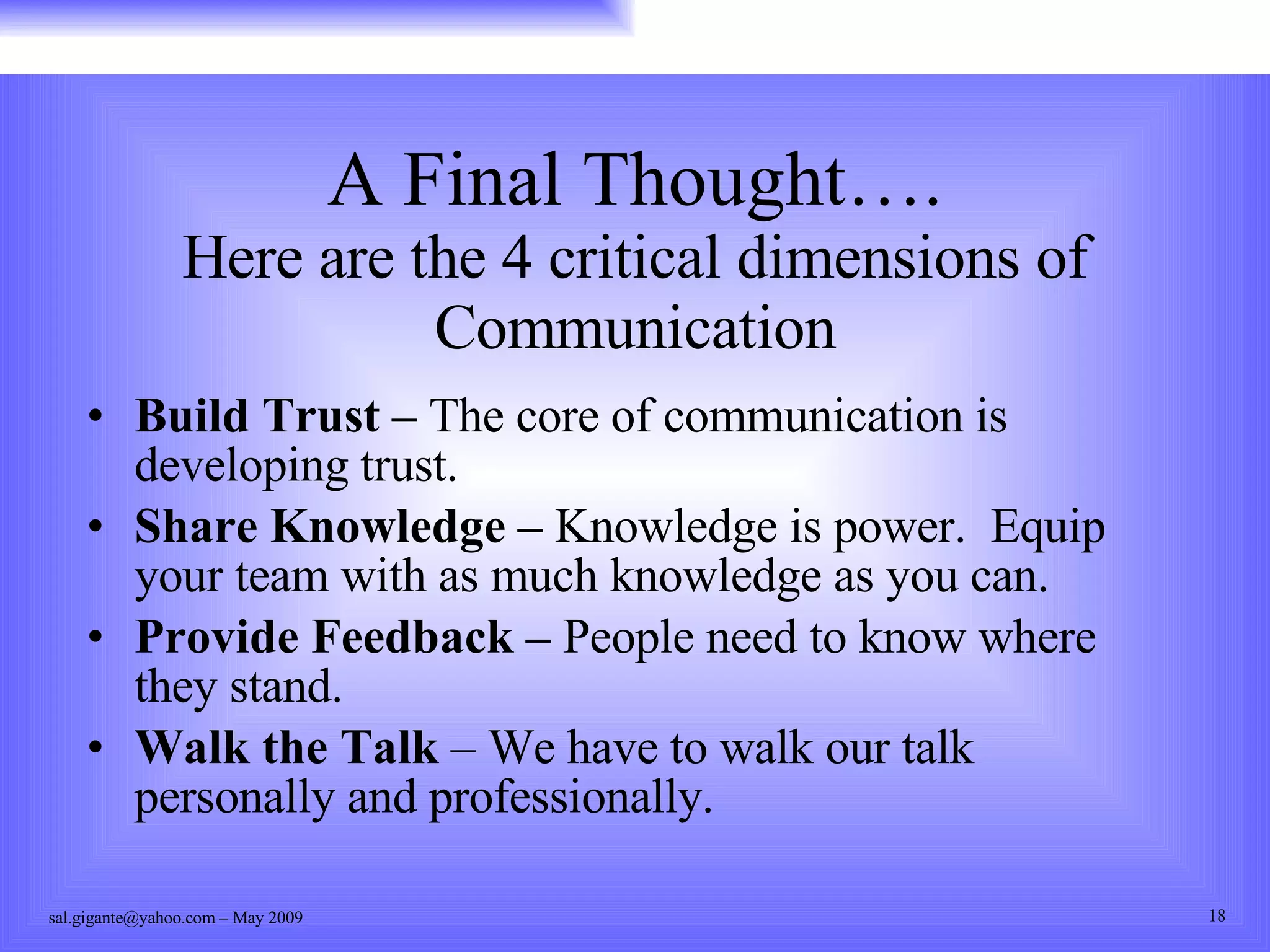 A Final Thought….
Here are the 4 critical dimensions of Communication

• Build Trust – The core of communication is developing trust.
• Share Knowledge – Knowledge is power. Equip your team with as much knowledge as you can.
• Provide Feedback – People need to know where they stand.
• Walk the Talk – We have to walk our talk personally and professionally.

sal.gigante@yahoo.com – May 2009

18